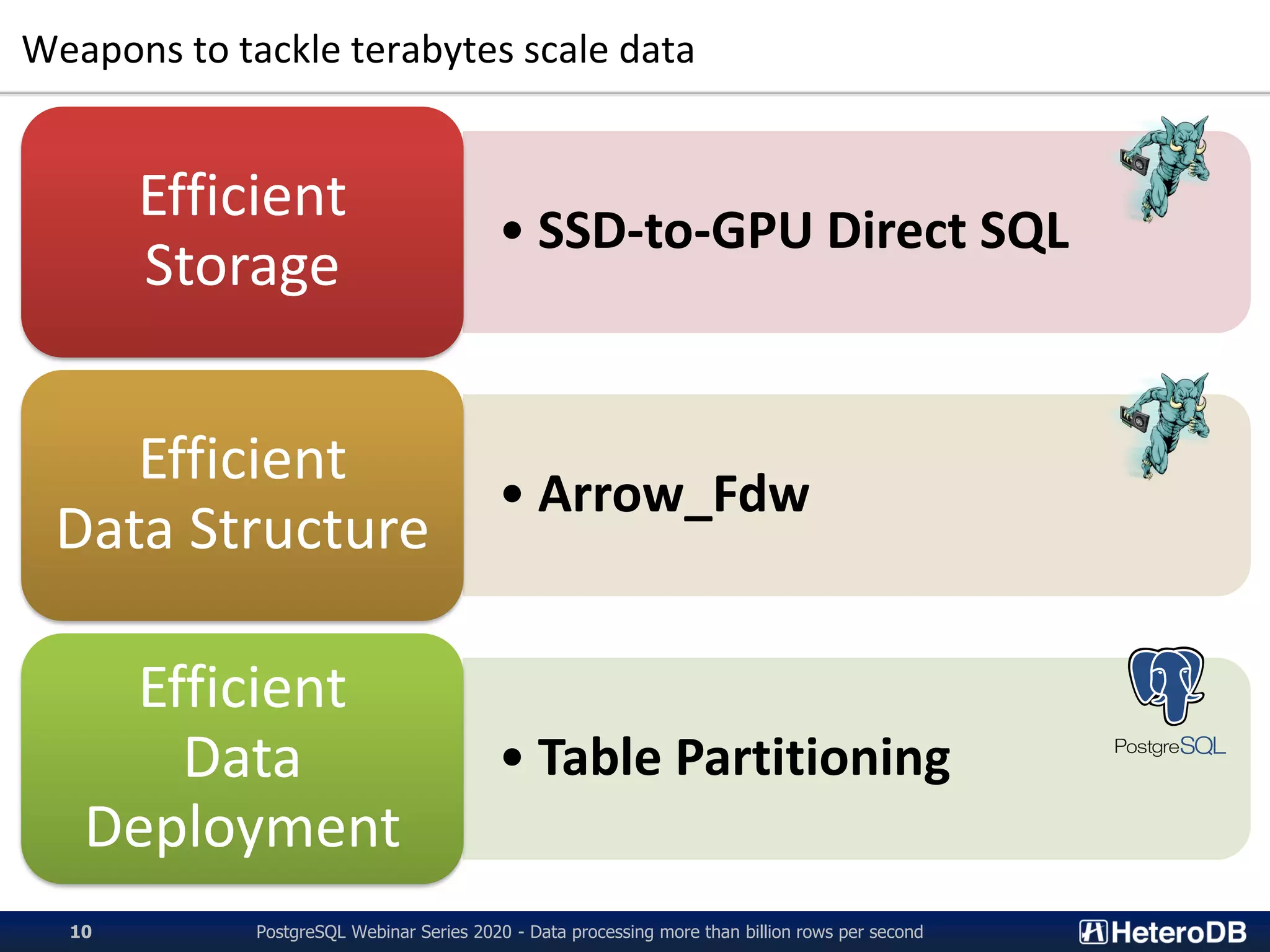 Weapons to tackle terabytes scale data

Efficient Storage

• SSD-to-GPU Direct SQL

Efficient Data Structure

• Arrow_Fdw

Efficient Data Deployment

• Table Partitioning

PostgreSQL

10 PostgreSQL Webinar Series 2020 - Data processing more than billion rows per second HeteroDB